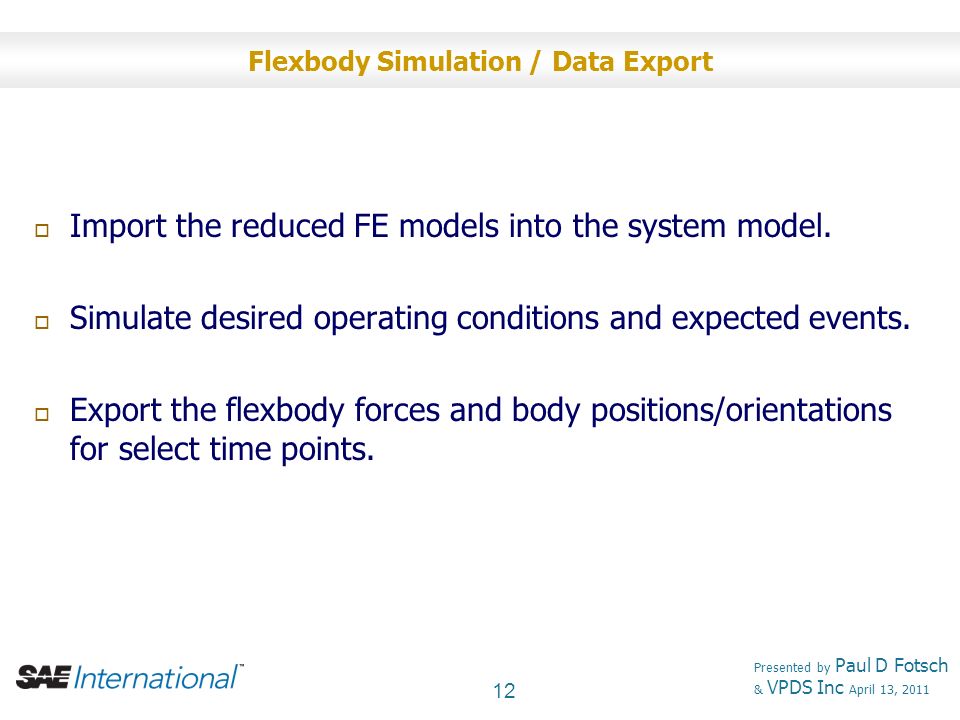 Flexbody Simulation / Data Export

□ Import the reduced FE models into the system model.

□ Simulate desired operating conditions and expected events.

□ Export the flexbody forces and body positions/orientations for select time points.

SAE International™

12

Presented by Paul D Fotsch
& VPDS Inc April 13, 2011